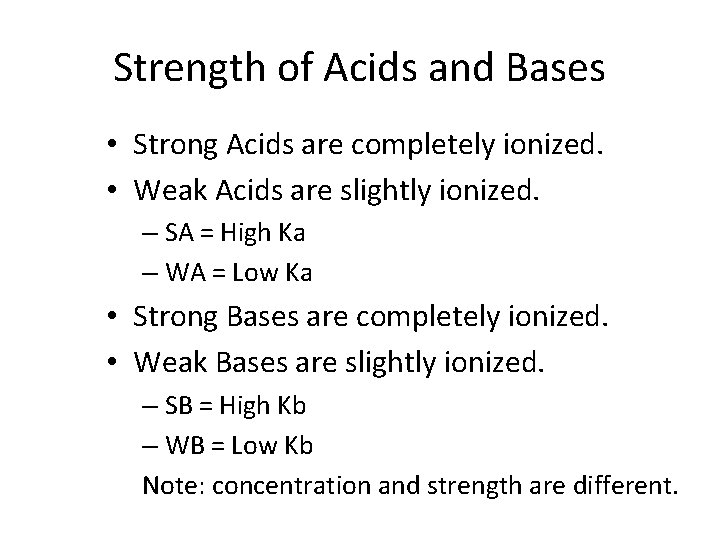 Strength of Acids and Bases

• Strong Acids are completely ionized.
• Weak Acids are slightly ionized.
– SA = High Ka
– WA = Low Ka
• Strong Bases are completely ionized.
• Weak Bases are slightly ionized.
– SB = High Kb
– WB = Low Kb

Note: concentration and strength are different.